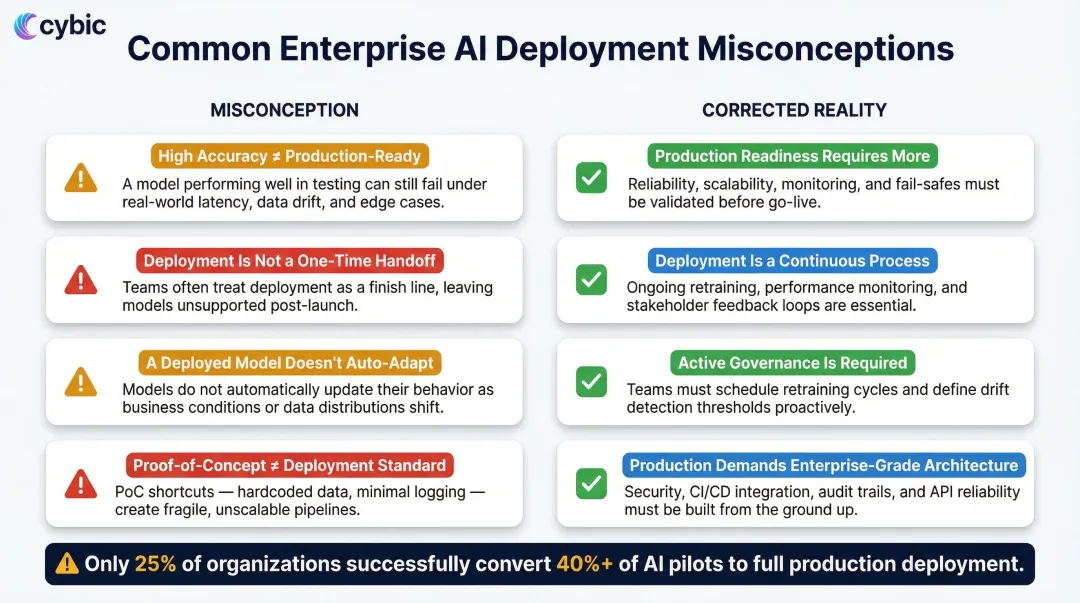 cybic

Common Enterprise AI Deployment Misconceptions

MISCONCEPTION

High Accuracy ≠ Production-Ready

A model performing well in testing can still fail under real-world latency, data drift, and edge cases.

Deployment Is Not a One-Time Handoff

Teams often treat deployment as a finish line, leaving models unsupported post-launch.

A Deployed Model Doesn't Auto-Adapt

Models do not automatically update their behavior as business conditions or data distributions shift.

Proof-of-Concept ≠ Deployment Standard

PoC shortcuts — hardcoded data, minimal logging — create fragile, unscalable pipelines.

CORRECTED REALITY

Production Readiness Requires More

Reliability, scalability, monitoring, and fail-safes must be validated before go-live.

Deployment Is a Continuous Process

Ongoing retraining, performance monitoring, and stakeholder feedback loops are essential.

Active Governance Is Required

Teams must schedule retraining cycles and define drift detection thresholds proactively.

Production Demands Enterprise-Grade Architecture

Security, CI/CD integration, audit trails, and API reliability must be built from the ground up.

Only 25% of organizations successfully convert 40%+ of AI pilots to full production deployment.